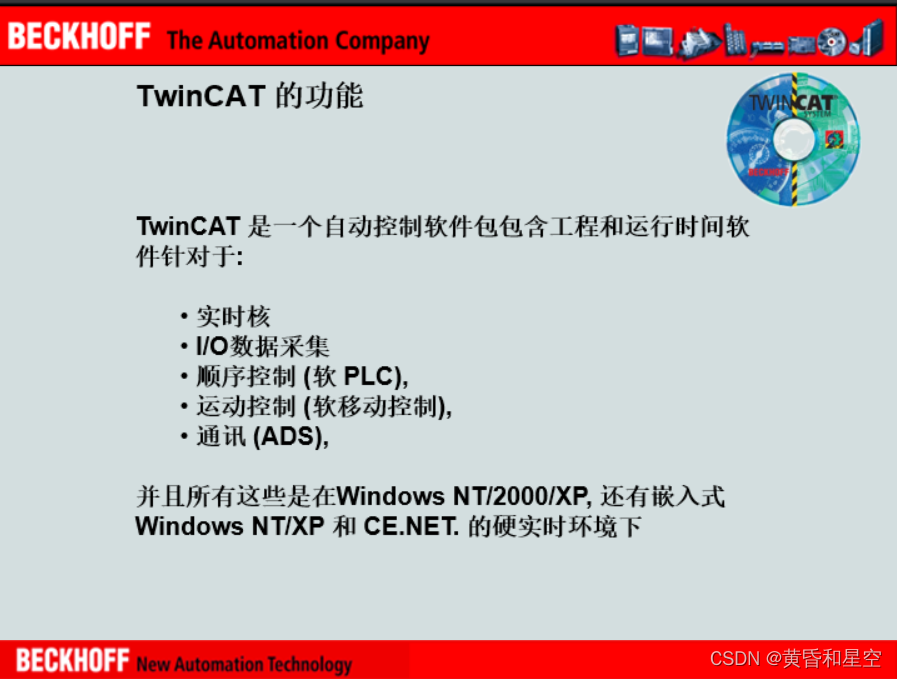 BECKHOFF The Automation Company

TwinCAT 的功能

TWINCAT SYSTEM

BECKHOFF

TwinCAT 是一个自动控制软件包包含工程和运行时间软件针对于:

• 实时核
• I/O数据采集
• 顺序控制 (软 PLC),
• 运动控制 (软移动控制),
• 通讯 (ADS),

并且所有这些是在Windows NT/2000/XP, 还有嵌入式 Windows NT/XP 和 CE.NET. 的硬实时环境下

BECKHOFF New Automation Technology

CSDN @黄昏和星空